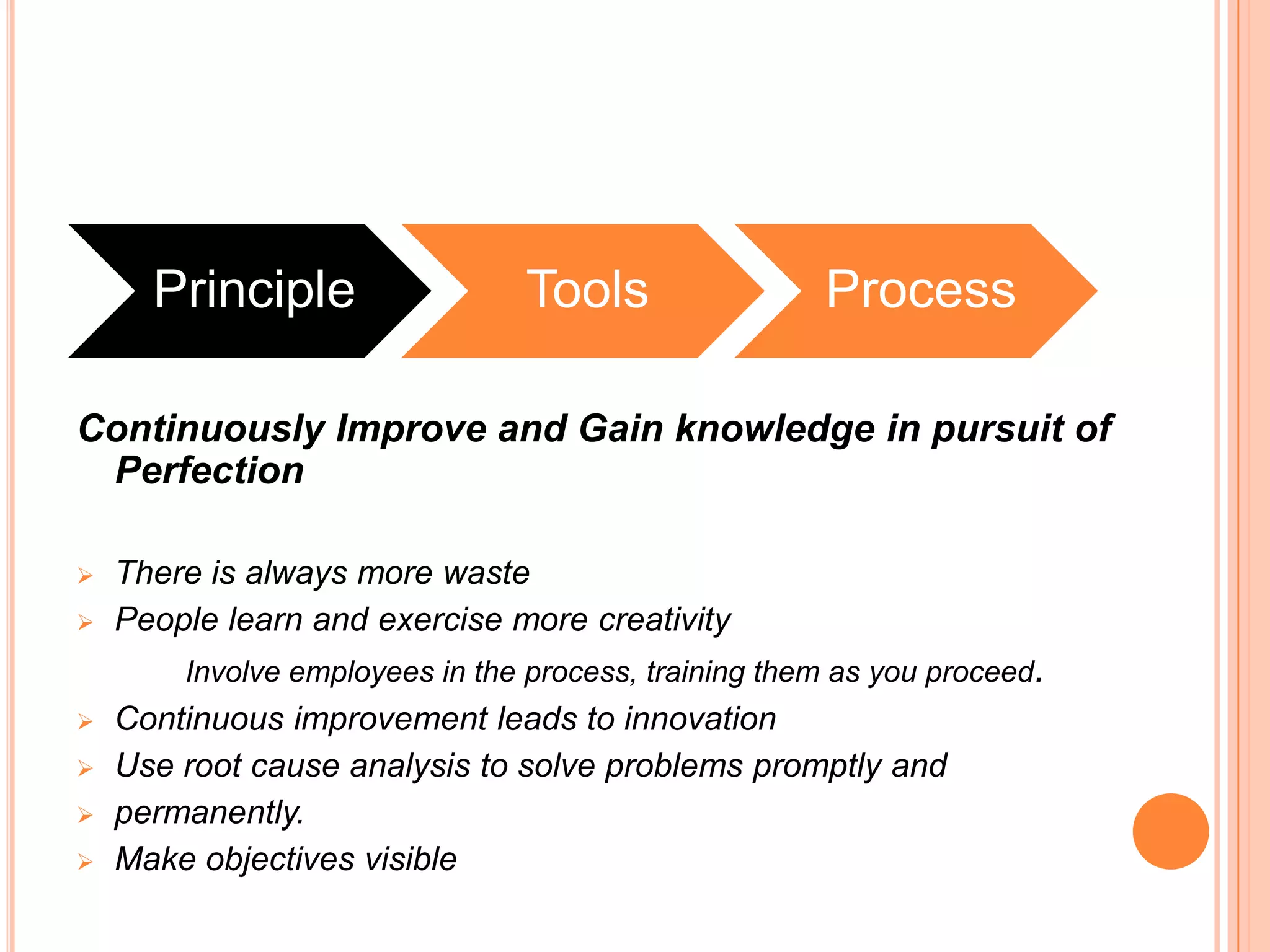 Principle

Tools

Process

Continuously Improve and Gain knowledge in pursuit of Perfection

➢ There is always more waste
➢ People learn and exercise more creativity

Involve employees in the process, training them as you proceed.

➢ Continuous improvement leads to innovation
➢ Use root cause analysis to solve problems promptly and
➢ permanently.
➢ Make objectives visible